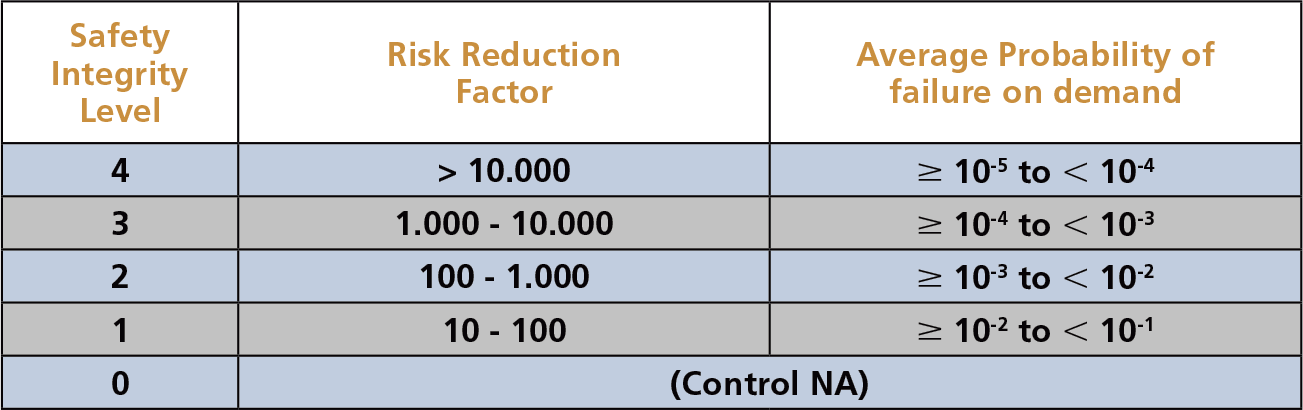 | Safety Integrity Level | Risk Reduction Factor | Average Probability of failure on demand |
|---|---|---|
| 4 | > 10.000 | $\geq 10^{-5}$ to $< 10^{-4}$ |
| 3 | 1.000 - 10.000 | $\geq 10^{-4}$ to $< 10^{-3}$ |
| 2 | 100 - 1.000 | $\geq 10^{-3}$ to $< 10^{-2}$ |
| 1 | 10 - 100 | $\geq 10^{-2}$ to $< 10^{-1}$ |
| 0 | (Control NA) | |